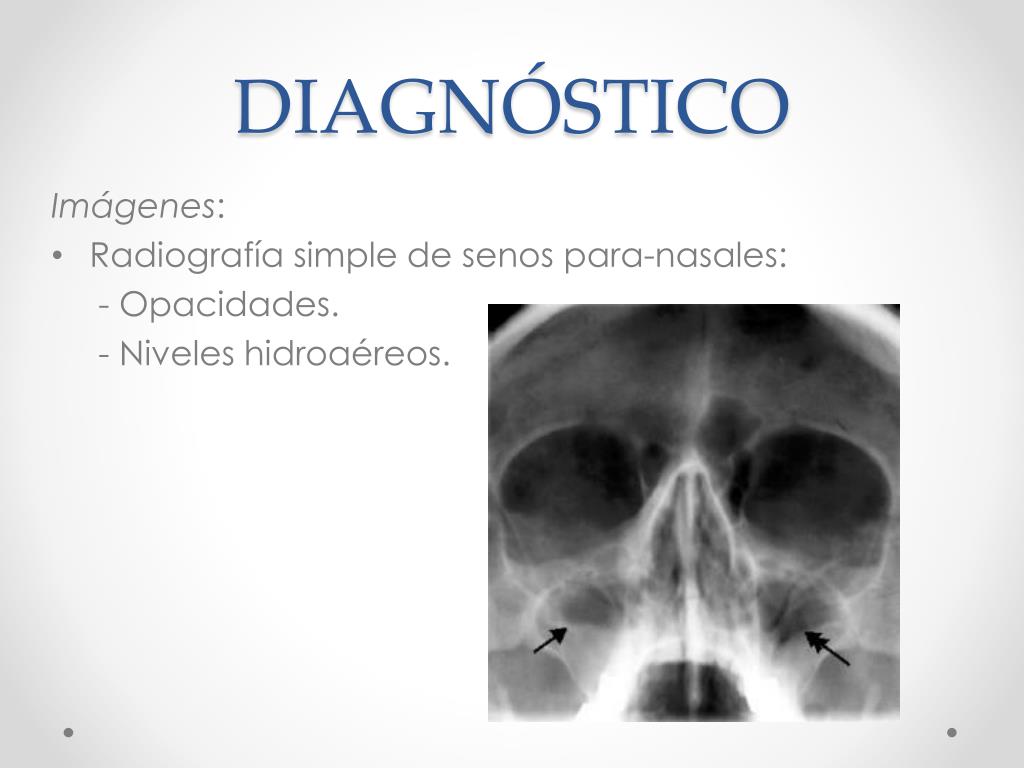 DIAGNÓSTICO

Imágenes:

• Radiografía simple de senos para-nasales:
- Opacidades.
- Niveles hidroaéreos.